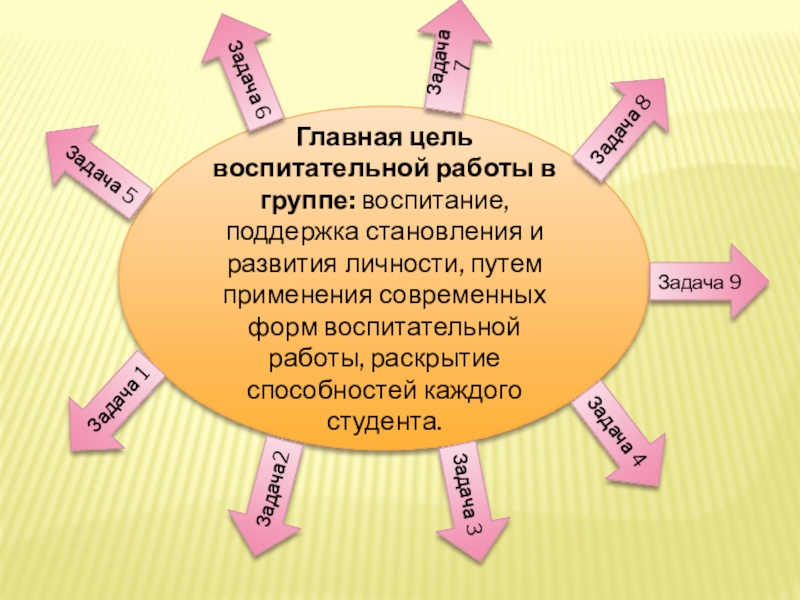 Главная цель воспитательной работы в группе: воспитание, поддержка становления и развития личности, путем применения современных форм воспитательной работы, раскрытие способностей каждого студента.

Задача 1

Задача 2

Задача 3

Задача 4

Задача 5

Задача 6

Задача 7

Задача 8

Задача 9